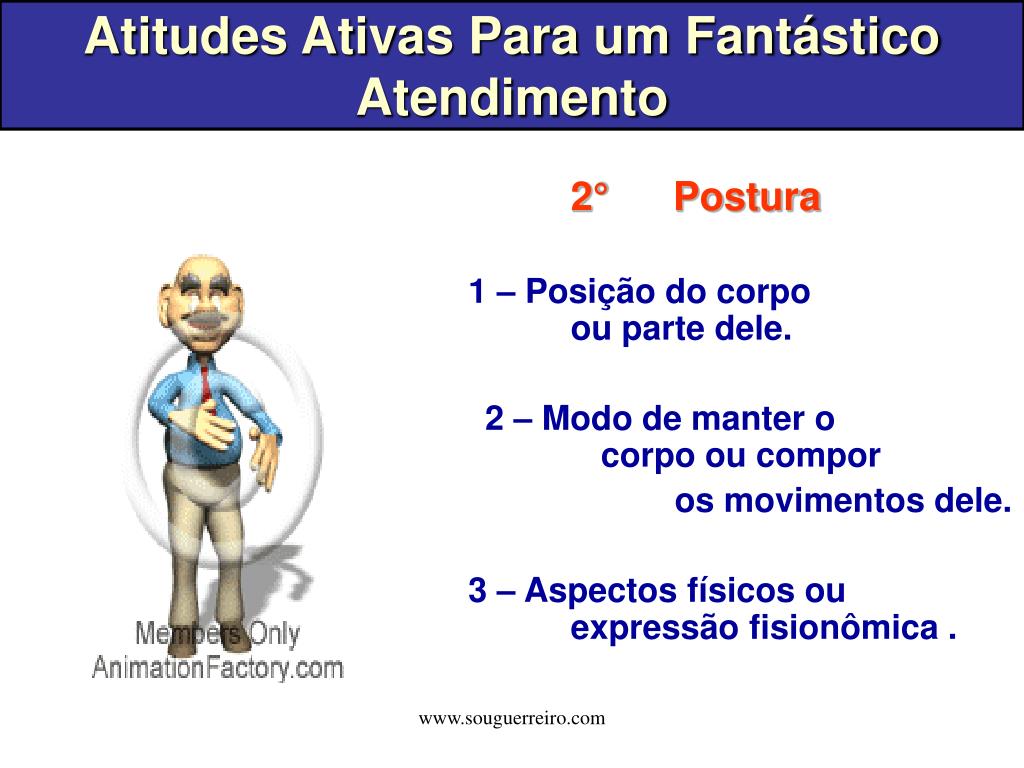 Atitudes Ativas Para um Fantástico Atendimento

2° Postura

1 – Posição do corpo ou parte dele.

2 – Modo de manter o corpo ou compor os movimentos dele.

3 – Aspectos físicos ou expressão fisionômica .

Members Only
AnimationFactory.com

www.souguerreiro.com